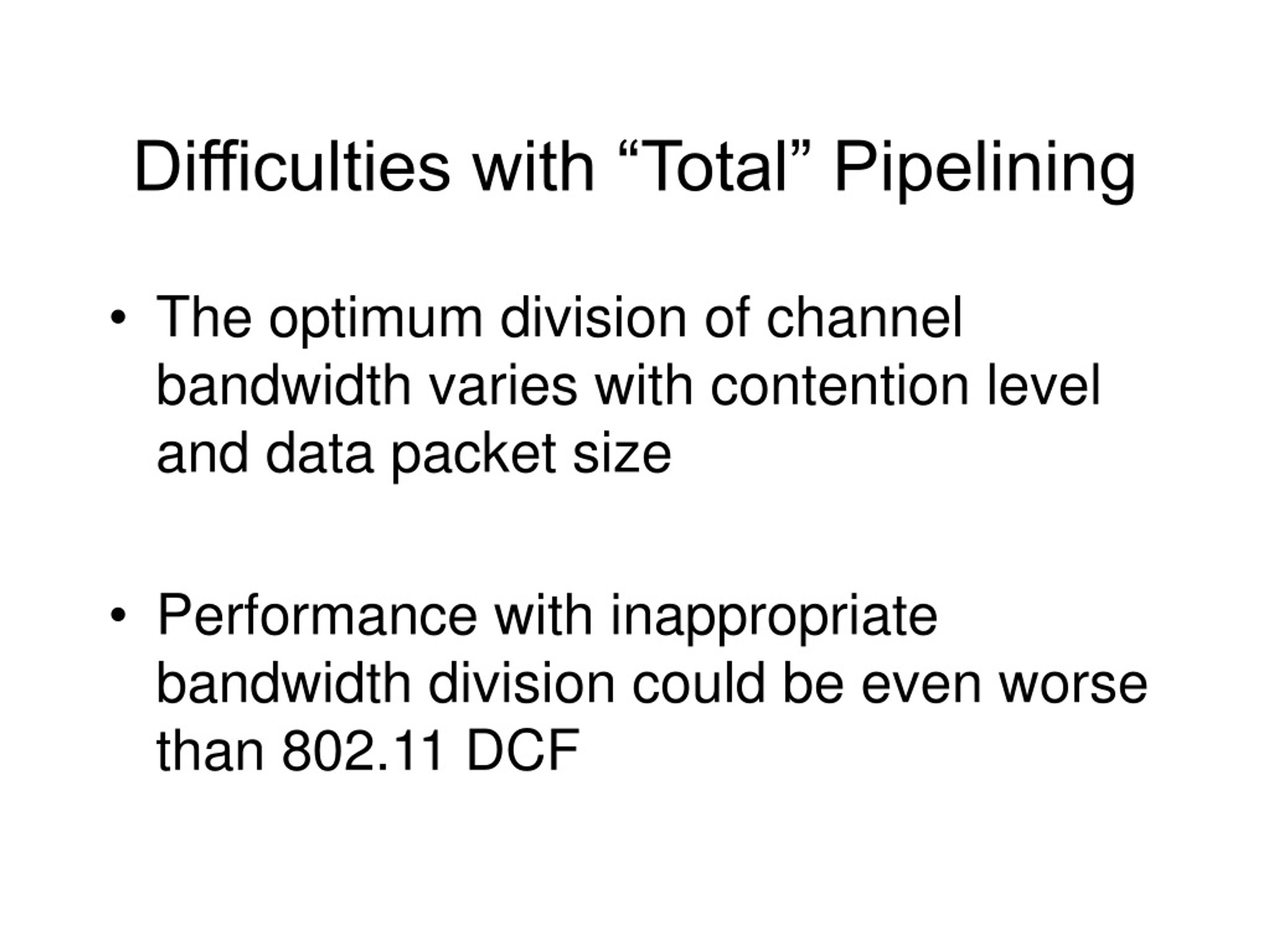 Difficulties with “Total” Pipelining

• The optimum division of channel bandwidth varies with contention level and data packet size

• Performance with inappropriate bandwidth division could be even worse than 802.11 DCF